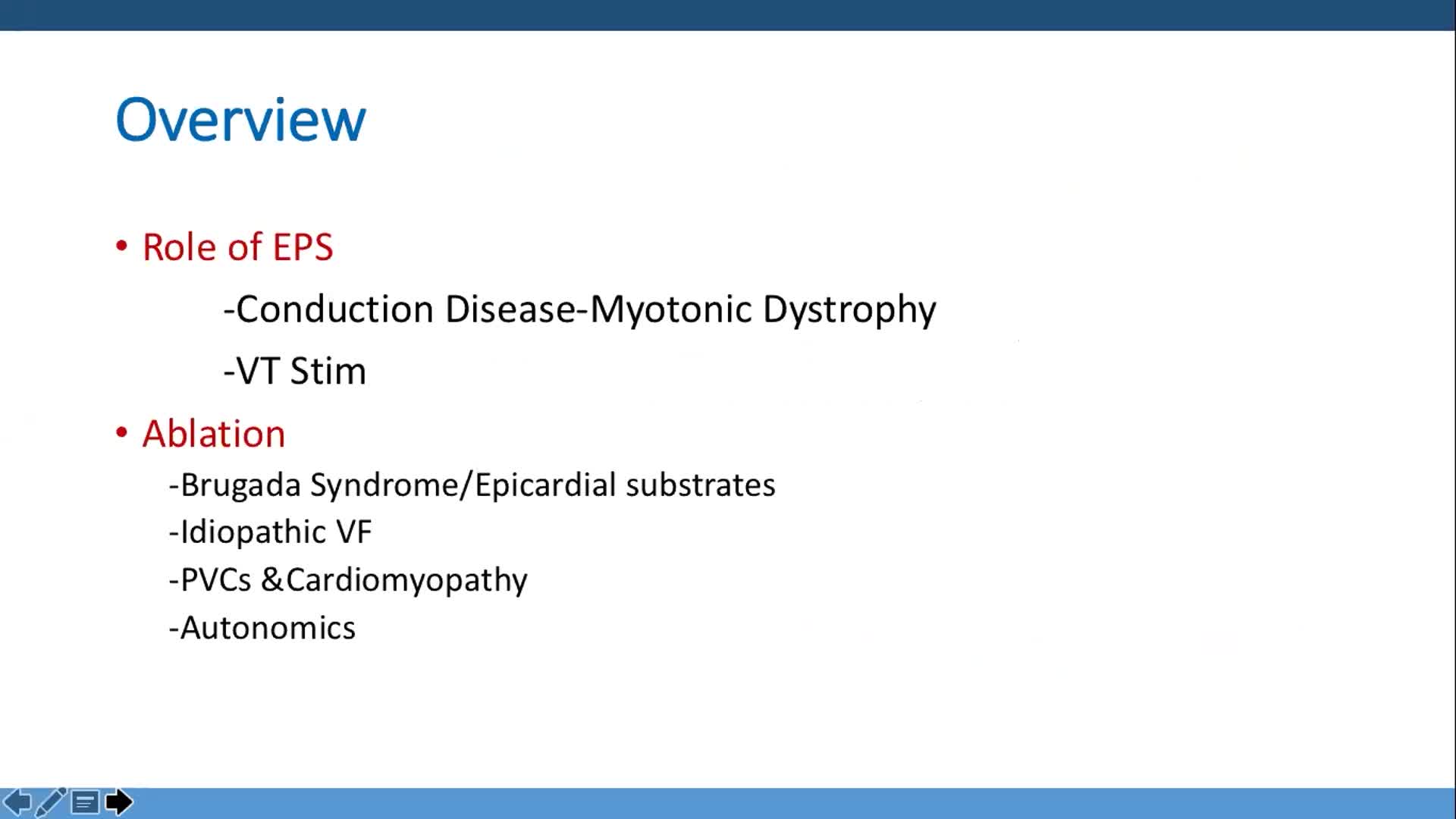 Overview

• Role of EPS

-Conduction Disease-Myotonic Dystrophy

-VT Stim

• Ablation

-Brugada Syndrome/Epicardial substrates

-Idiopathic VF

-PVCs &Cardiomyopathy

-Autonomics